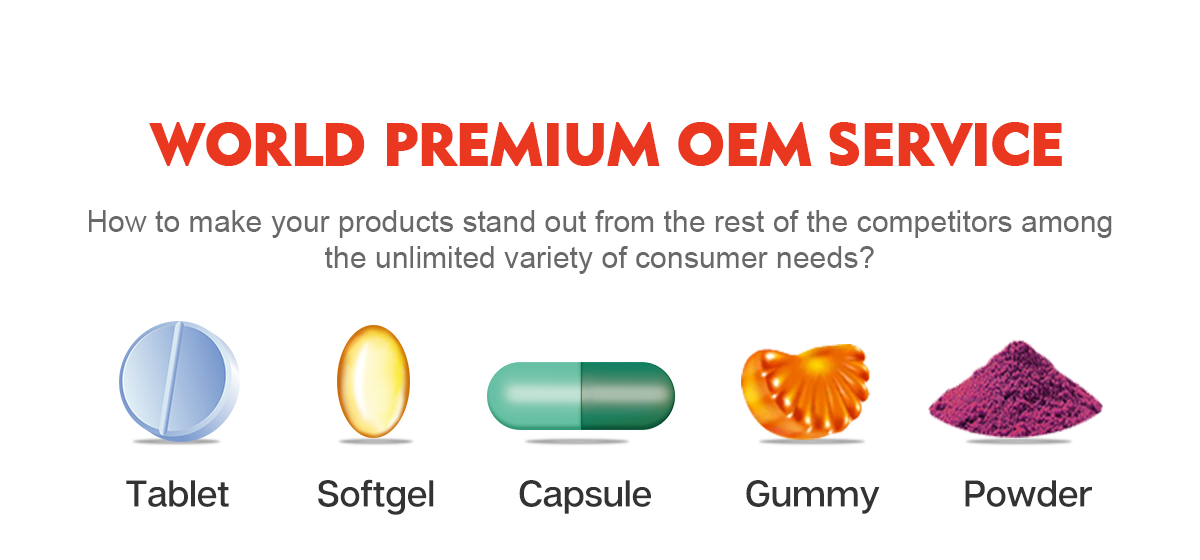 WORLD PREMIUM OEM SERVICE

How to make your products stand out from the rest of the competitors among the unlimited variety of consumer needs?

Tablet

Softgel

Capsule

Gummy

Powder